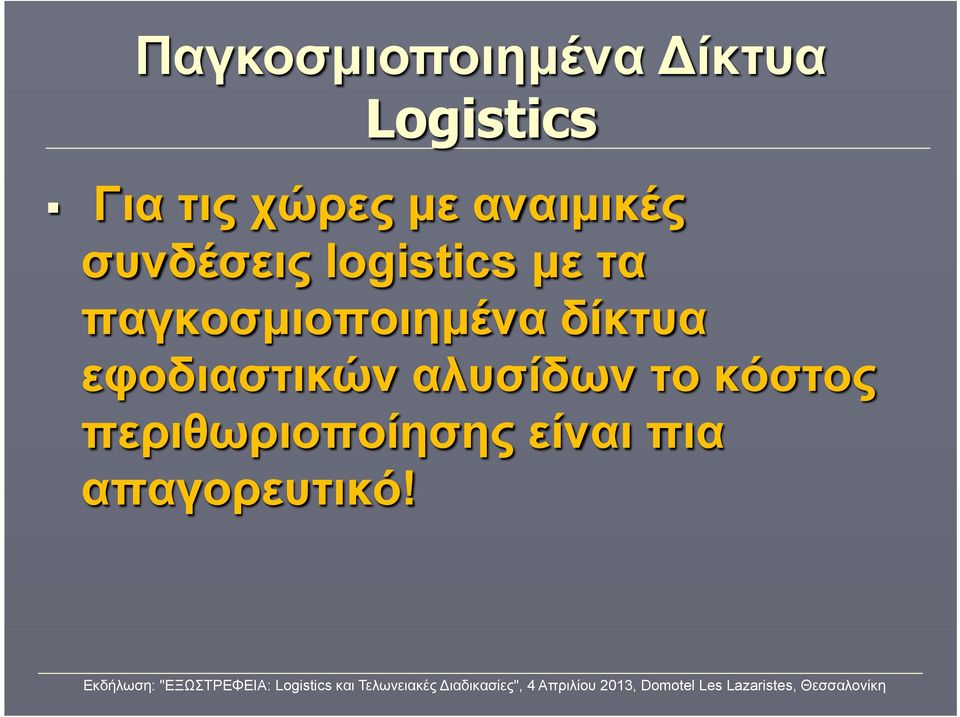 Παγκοσμιοποιημένα Δίκτυα Logistics

▪ Για τις χώρες με αναιμικές συνδέσεις logistics με τα παγκοσμιοποιημένα δίκτυα εφοδιαστικών αλυσίδων το κόστος περιθωριοποίησης είναι πια απαγορευτικό!

Εκδήλωση: "ΕΞΩΣΤΡΕΦΕΙΑ: Logistics και Τελωνειακές Διαδικασίες", 4 Απριλίου 2013, Domotel Les Lazaristes, Θεσσαλονίκη